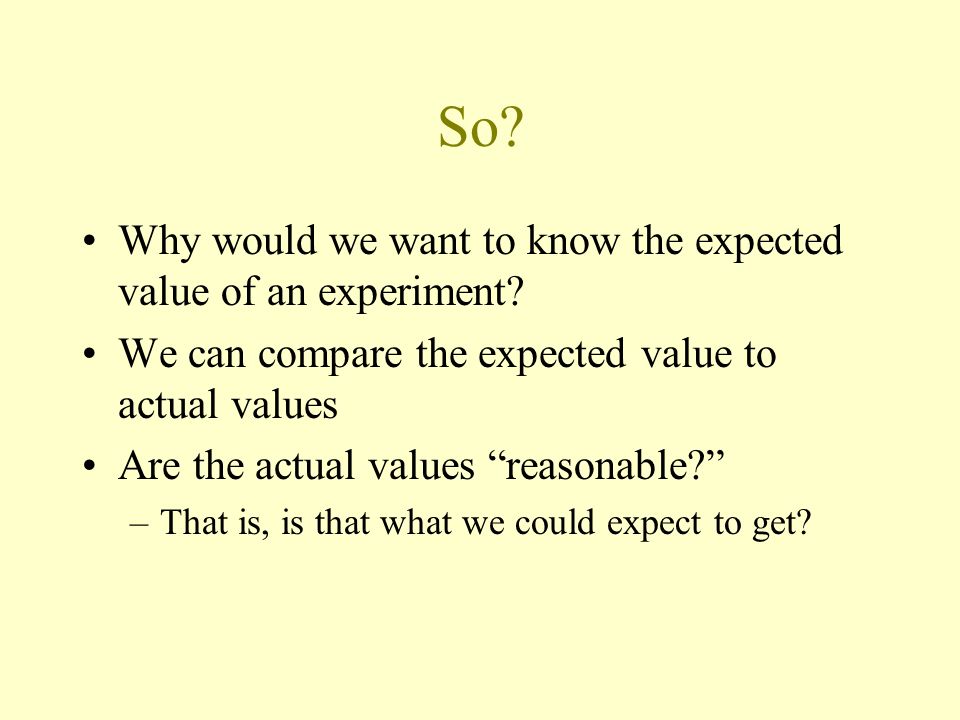 So?

• Why would we want to know the expected value of an experiment?
• We can compare the expected value to actual values
• Are the actual values “reasonable?”
– That is, is that what we could expect to get?